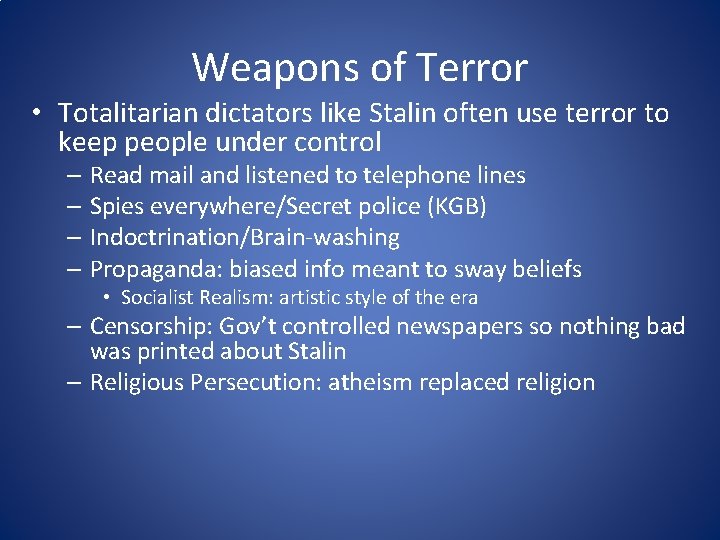 Weapons of Terror

• Totalitarian dictators like Stalin often use terror to keep people under control
  – Read mail and listened to telephone lines
  – Spies everywhere/Secret police (KGB)
  – Indoctrination/Brain-washing
  – Propaganda: biased info meant to sway beliefs
    • Socialist Realism: artistic style of the era
  – Censorship: Gov't controlled newspapers so nothing bad was printed about Stalin
  – Religious Persecution: atheism replaced religion